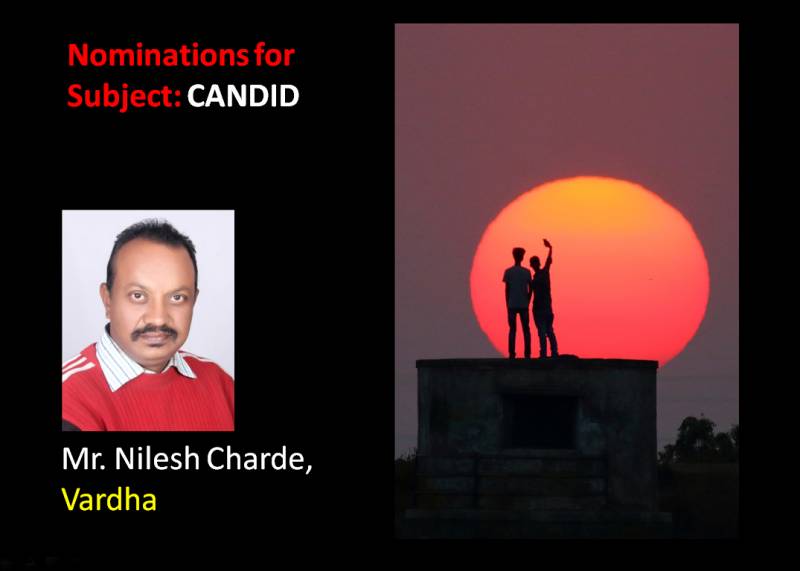 Nominations for Subject: CANDID

Mr. Nilesh Charde, Vardha